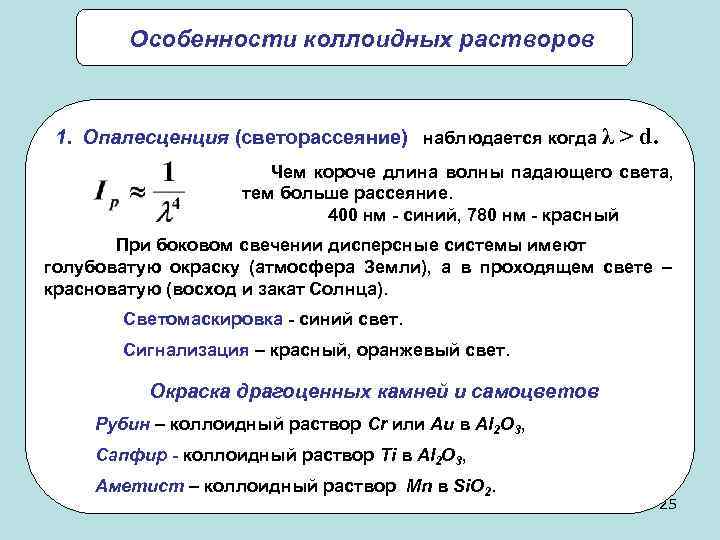 Особенности коллоидных растворов

1. Опалесценция (светорассеяние) наблюдается когда $\lambda > d$.

$I_p \approx \frac{1}{\lambda^4}$

Чем короче длина волны падающего света, тем больше рассеяние.
400 нм - синий, 780 нм - красный

При боковом свечении дисперсные системы имеют голубоватую окраску (атмосфера Земли), а в проходящем свете – красноватую (восход и закат Солнца).

Светомаскировка - синий свет.

Сигнализация – красный, оранжевый свет.

Окраска драгоценных камней и самоцветов

Рубин – коллоидный раствор Cr или Au в $Al_2O_3$,

Сапфир - коллоидный раствор Ti в $Al_2O_3$,

Аметист – коллоидный раствор Mn в $SiO_2$.

25